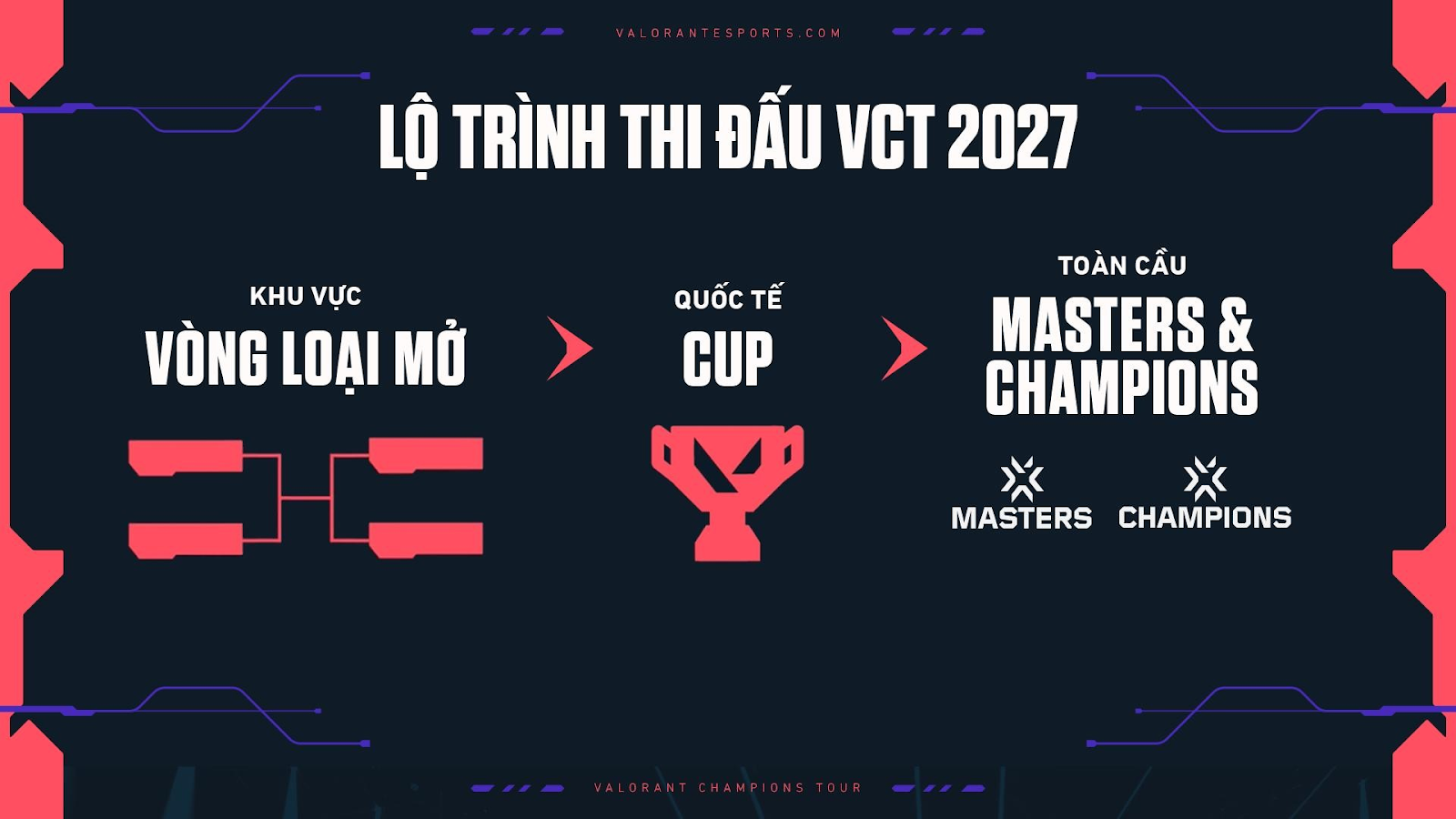 VALORANTESPORTS.COM

LỘ TRÌNH THI ĐẤU VCT 2027

KHU VỰC
VÒNG LOẠI MỞ

QUỐC TẾ
CUP

TOÀN CẦU
MASTERS & CHAMPIONS

MASTERS

CHAMPIONS

VALORANT CHAMPIONS TOUR